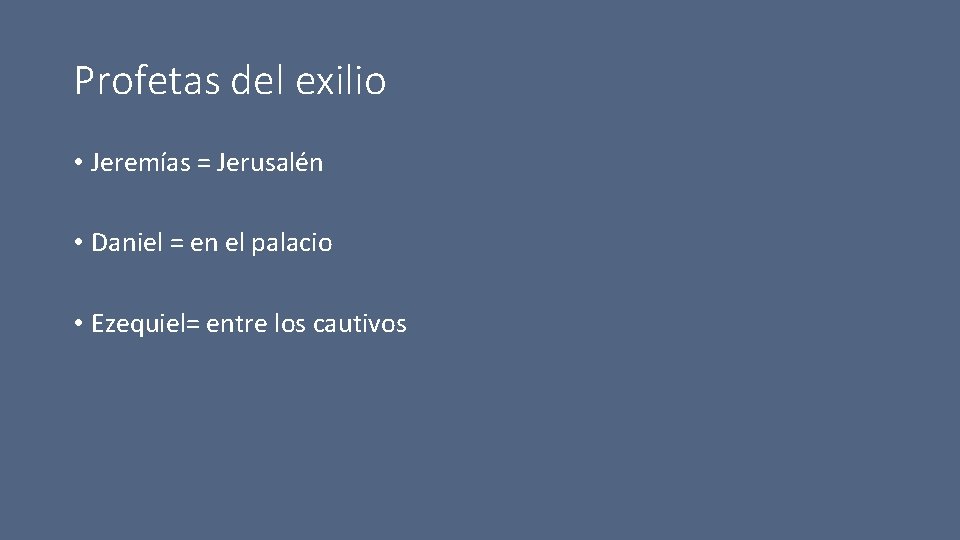 Profetas del exilio

• Jeremías = Jerusalén

• Daniel = en el palacio

• Ezequiel= entre los cautivos